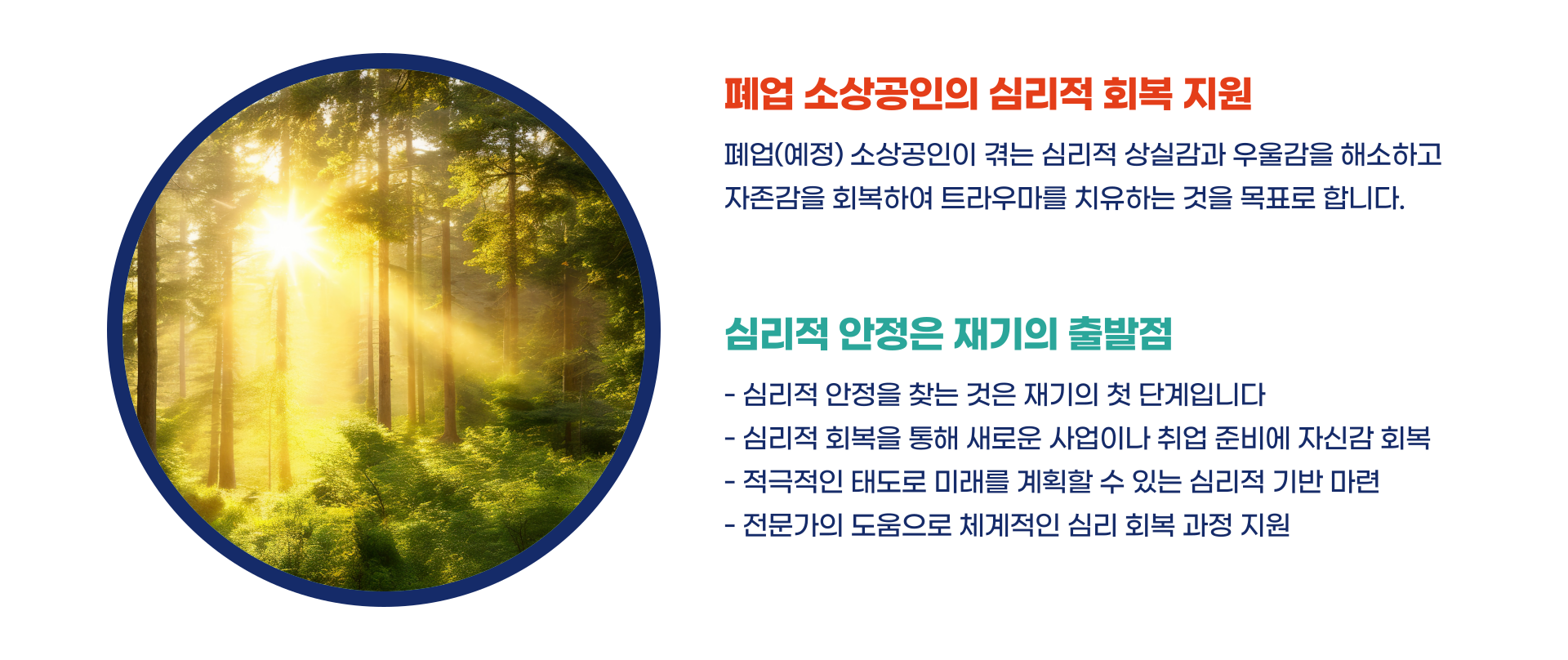 폐업 소상공인의 심리적 회복 지원

폐업(예정) 소상공인이 겪는 심리적 상실감과 우울감을 해소하고 자존감을 회복하여 트라우마를 치유하는 것을 목표로 합니다.

심리적 안정은 재기의 출발점

- 심리적 안정을 찾는 것은 재기의 첫 단계입니다
- 심리적 회복을 통해 새로운 사업이나 취업 준비에 자신감 회복
- 적극적인 태도로 미래를 계획할 수 있는 심리적 기반 마련
- 전문가의 도움으로 체계적인 심리 회복 과정 지원